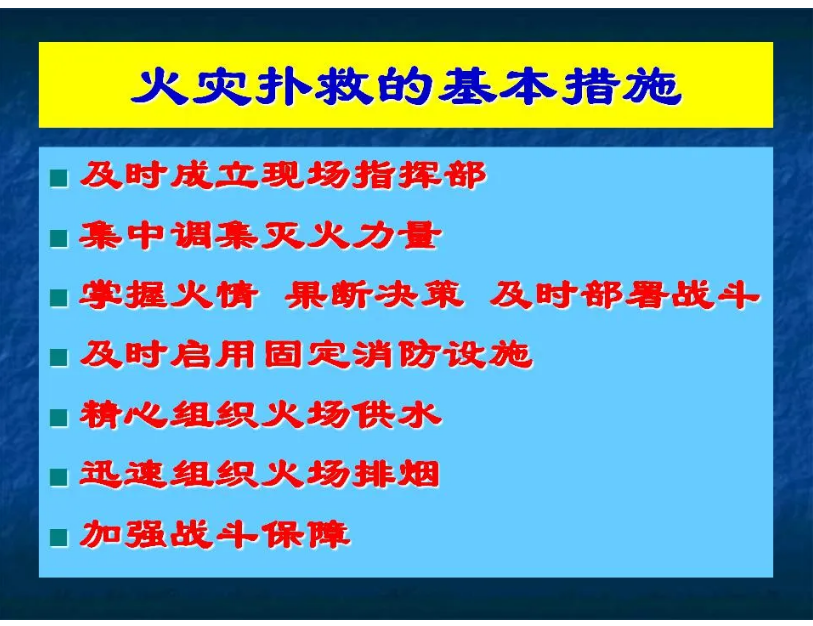 火灾扑救的基本措施

■ 及时成立现场指挥部

■ 集中调集灭火力量

■ 掌握火情 果断决策 及时部署战斗

■ 及时启用固定消防设施

■ 精心组织火场供水

■ 迅速组织火场排烟

■ 加强战斗保障